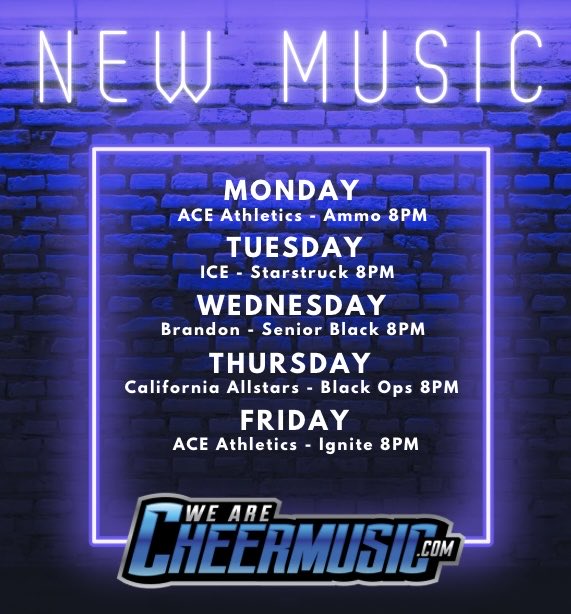 NEW MUSIC

MONDAY
ACE Athletics - Ammo 8PM

TUESDAY
ICE - Starstruck 8PM

WEDNESDAY
Brandon - Senior Black 8PM

THURSDAY
California Allstars - Black Ops 8PM

FRIDAY
ACE Athletics - Ignite 8PM

WE ARE CHEERMUSIC.COM